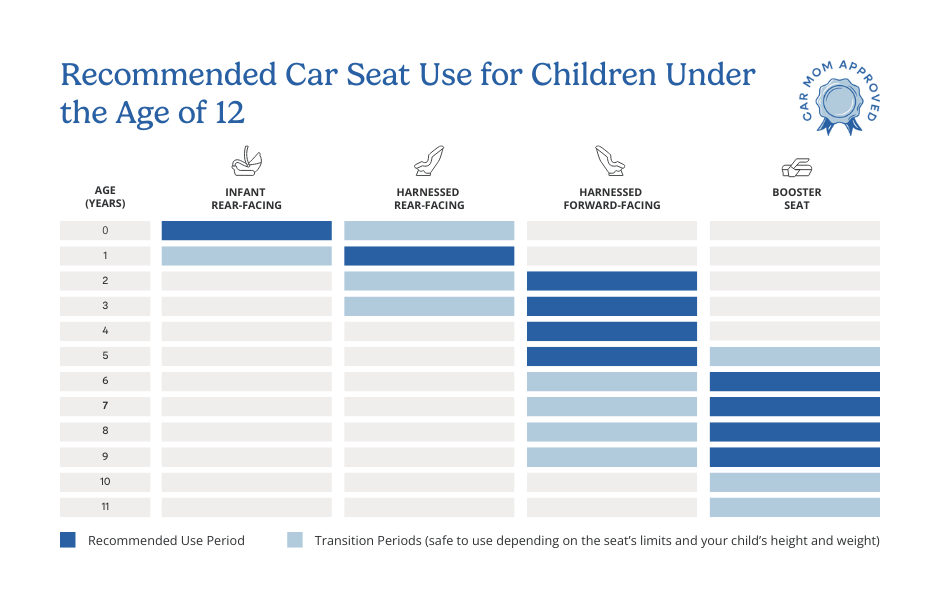 Recommended Car Seat Use for Children Under the Age of 12

CAR MOM APPROVED

| AGE (YEARS) | INFANT REAR-FACING | HARNESSED REAR-FACING | HARNESSED FORWARD-FACING | BOOSTER SEAT |
|---|---|---|---|---|
| 0 | | | | |
| 1 | | | | |
| 2 | | | | |
| 3 | | | | |
| 4 | | | | |
| 5 | | | | |
| 6 | | | | |
| 7 | | | | |
| 8 | | | | |
| 9 | | | | |
| 10 | | | | |
| 11 | | | | |

Recommended Use Period

Transition Periods (safe to use depending on the seat's limits and your child's height and weight)